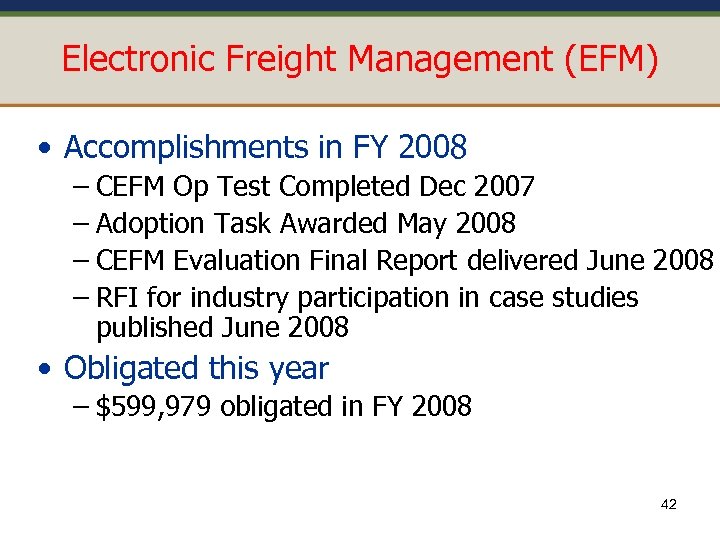 Electronic Freight Management (EFM)

• Accomplishments in FY 2008
– CEFM Op Test Completed Dec 2007
– Adoption Task Awarded May 2008
– CEFM Evaluation Final Report delivered June 2008
– RFI for industry participation in case studies published June 2008

• Obligated this year
– \$599,979 obligated in FY 2008

42